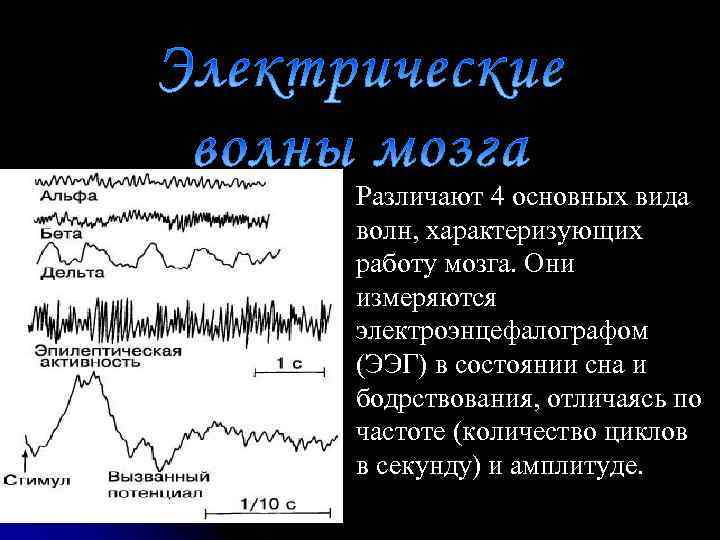 Электрические волны мозга

Альфа

Бета

Дельта

Эпилептическая активность

1 с

Стимул

Вызванный потенциал

1/10 с

Различают 4 основных вида волн, характеризующих работу мозга. Они измеряются электроэнцефалографом (ЭЭГ) в состоянии сна и бодрствования, отличаясь по частоте (количество циклов в секунду) и амплитуде.